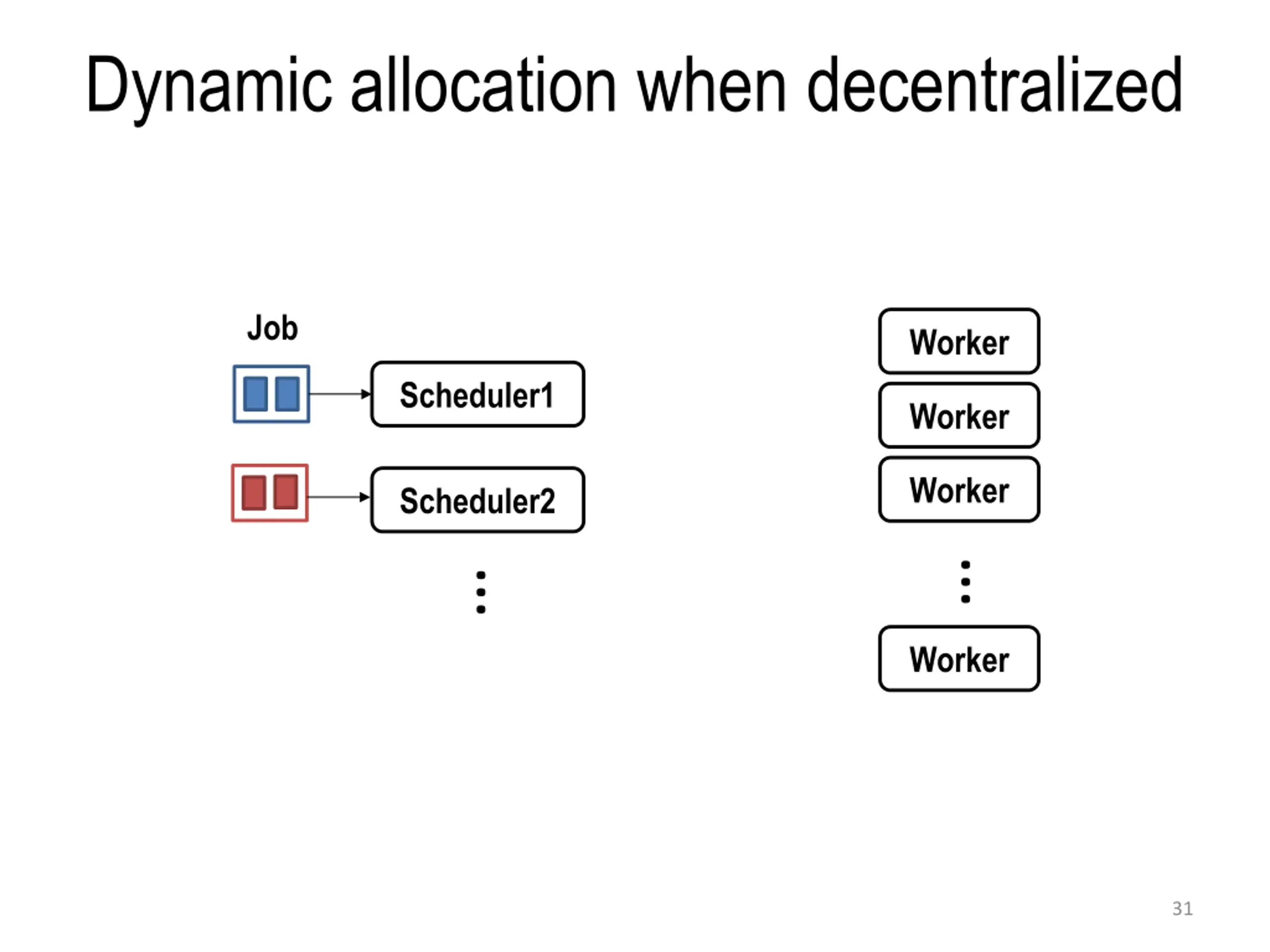 Dynamic allocation when decentralized

Job

Scheduler1

Scheduler2

⋮

Worker

Worker

Worker

⋮

Worker

31